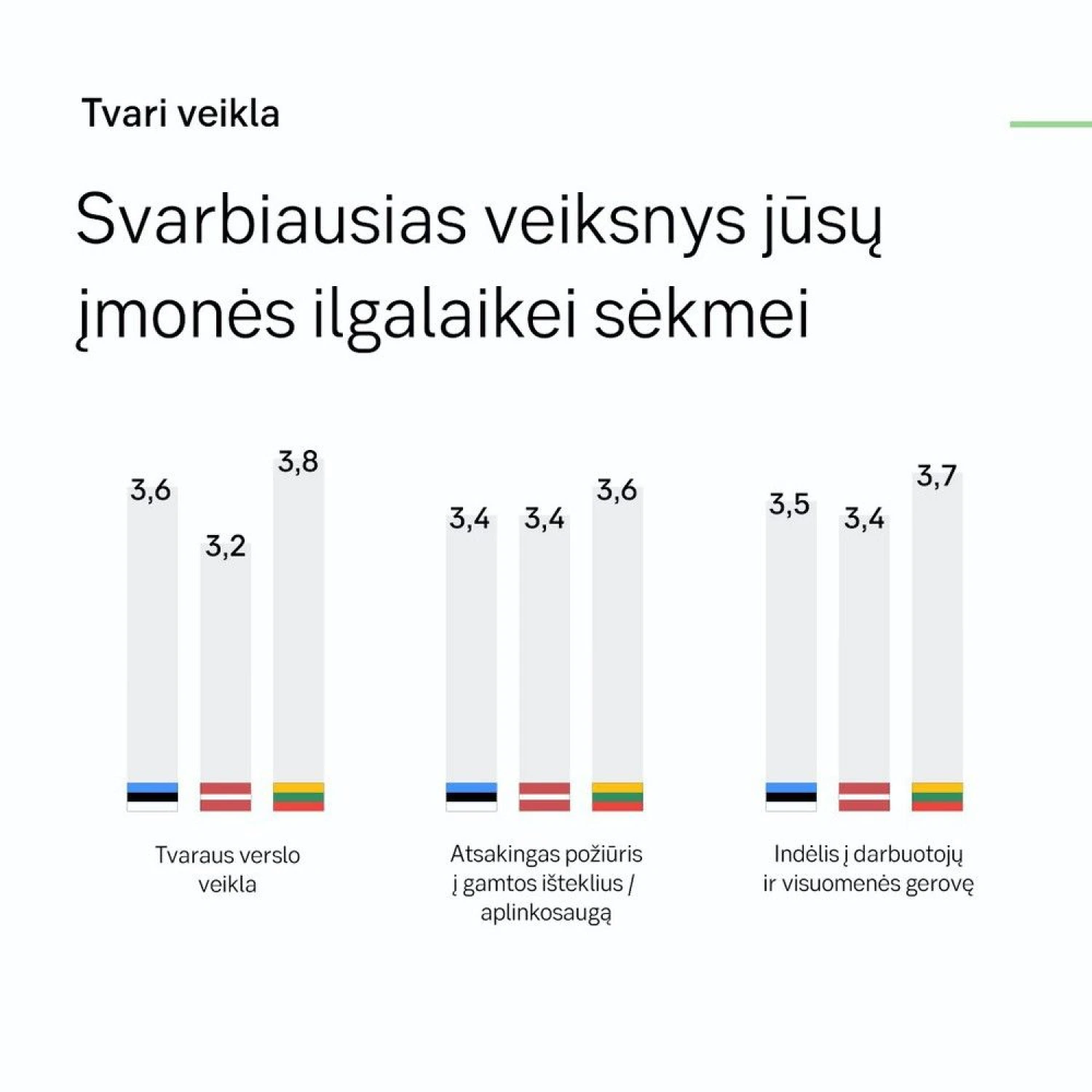 Tvari veikla

Svarbiausias veiksnys jūsų įmonės ilgalaikei sėkmei

3,6
3,2
3,8

Tvaraus verslo veikla

3,4
3,4
3,6

Atsakingas požiūris į gamtos išteklius / aplinkosaugą

3,5
3,4
3,7

Indėlis į darbuotojų ir visuomenės gerovę